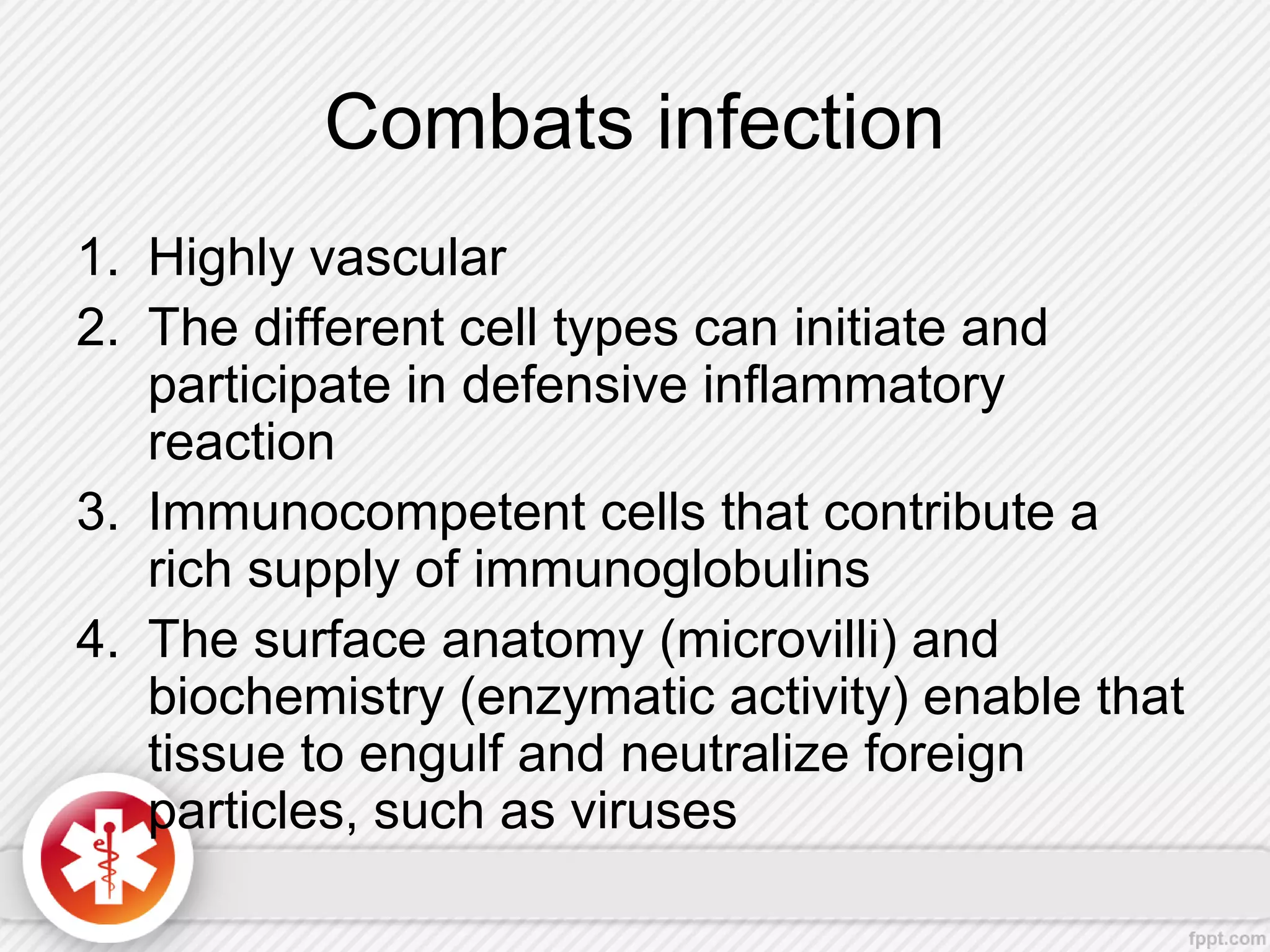 Combats infection

1. Highly vascular
2. The different cell types can initiate and participate in defensive inflammatory reaction
3. Immunocompetent cells that contribute a rich supply of immunoglobulins
4. The surface anatomy (microvilli) and biochemistry (enzymatic activity) enable that tissue to engulf and neutralize foreign particles, such as viruses

fppt.com